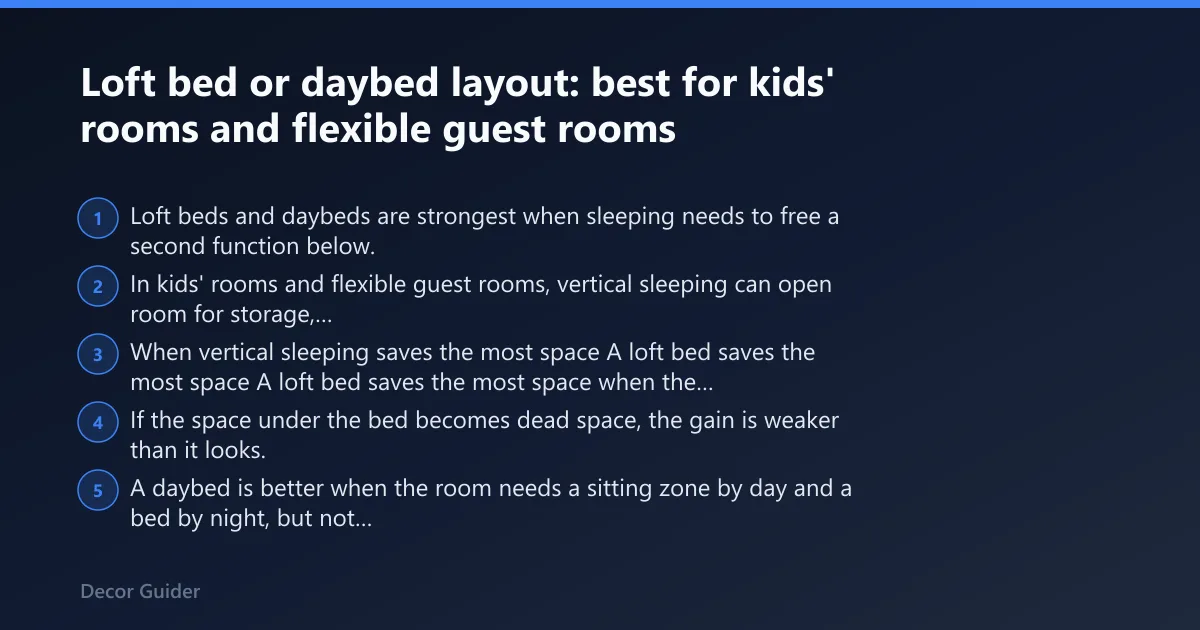 Loft bed or daybed layout: best for kids' rooms and flexible guest rooms

1 Loft beds and daybeds are strongest when sleeping needs to free a second function below.

2 In kids' rooms and flexible guest rooms, vertical sleeping can open room for storage,...

3 When vertical sleeping saves the most space A loft bed saves the most space A loft bed saves the most space when the...

4 If the space under the bed becomes dead space, the gain is weaker than it looks.

5 A daybed is better when the room needs a sitting zone by day and a bed by night, but not...

Decor Guider